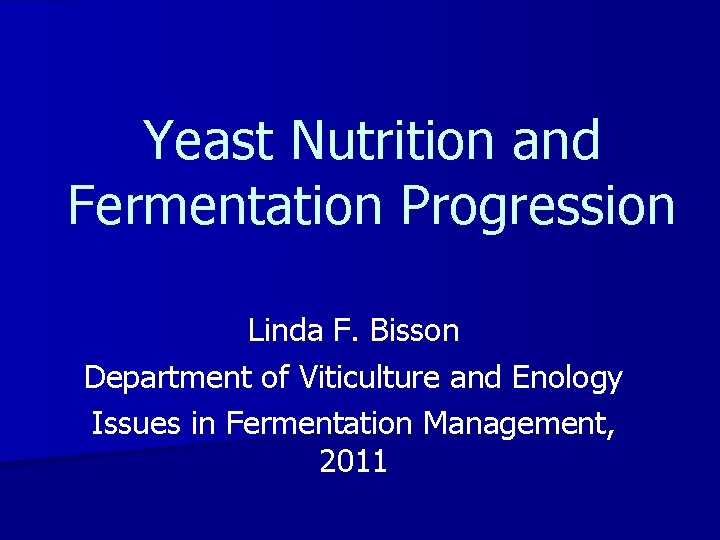 Yeast Nutrition and Fermentation Progression

Linda F. Bisson

Department of Viticulture and Enology

Issues in Fermentation Management, 2011